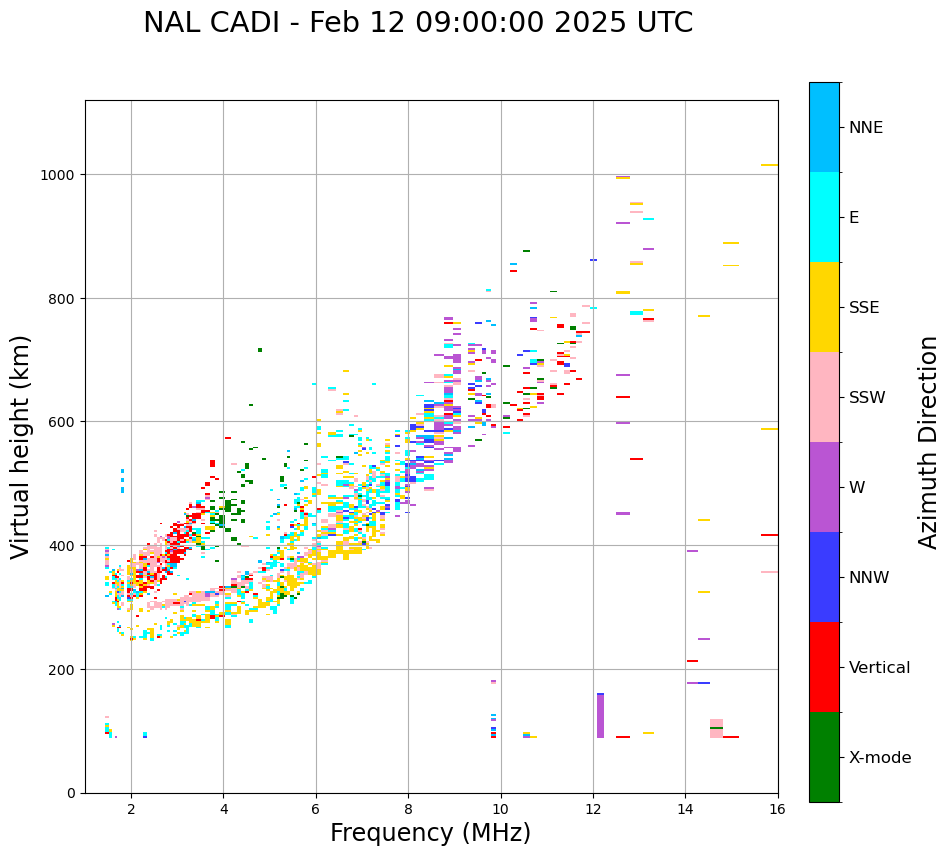 NAL CADI - Feb 12 09:00:00 2025 UTC

Virtual height (km)

1000
800
600
400
200
0

2
4
6
8
10
12
14
16

Frequency (MHz)

NNE
E
SSE
SSW
W
NNW
Vertical
X-mode

Azimuth Direction